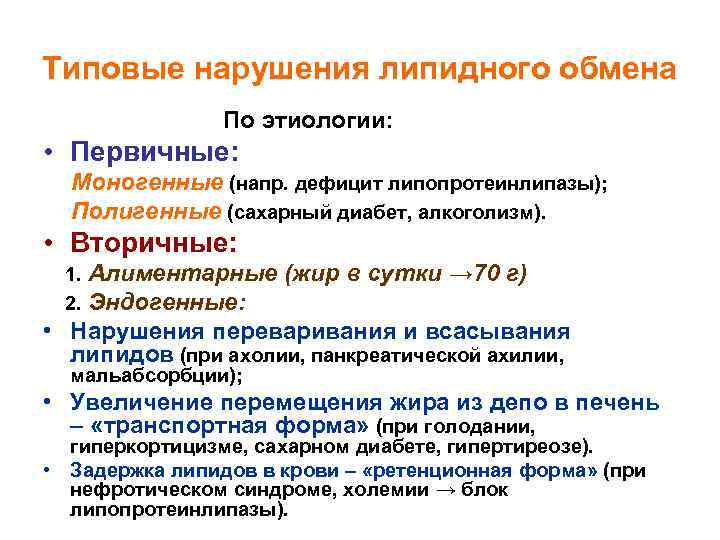 Типовые нарушения липидного обмена

По этиологии:

• Первичные:
Моногенные (напр. дефицит липопротеинлипазы);
Полигенные (сахарный диабет, алкоголизм).

• Вторичные:
1. Алиментарные (жир в сутки →70 г)
2. Эндогенные:

• Нарушения переваривания и всасывания липидов (при ахолии, панкреатической ахилии, мальабсорбции);

• Увеличение перемещения жира из депо в печень – «транспортная форма» (при голодании, гиперкортицизме, сахарном диабете, гипертиреозе).

• Задержка липидов в крови – «ретенционная форма» (при нефротическом синдроме, холемии → блок липопротеинлипазы).